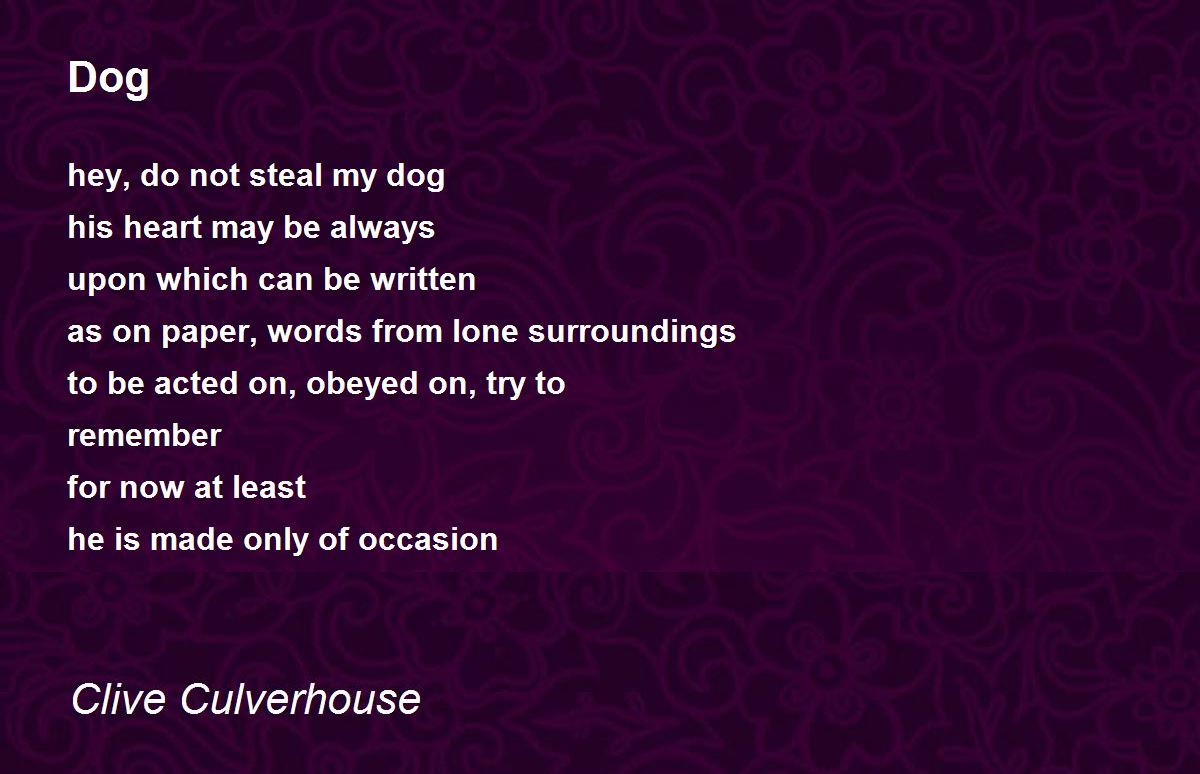 Dog

hey, do not steal my dog
his heart may be always
upon which can be written
as on paper, words from lone surroundings
to be acted on, obeyed on, try to
remember
for now at least
he is made only of occasion

Clive Culverhouse